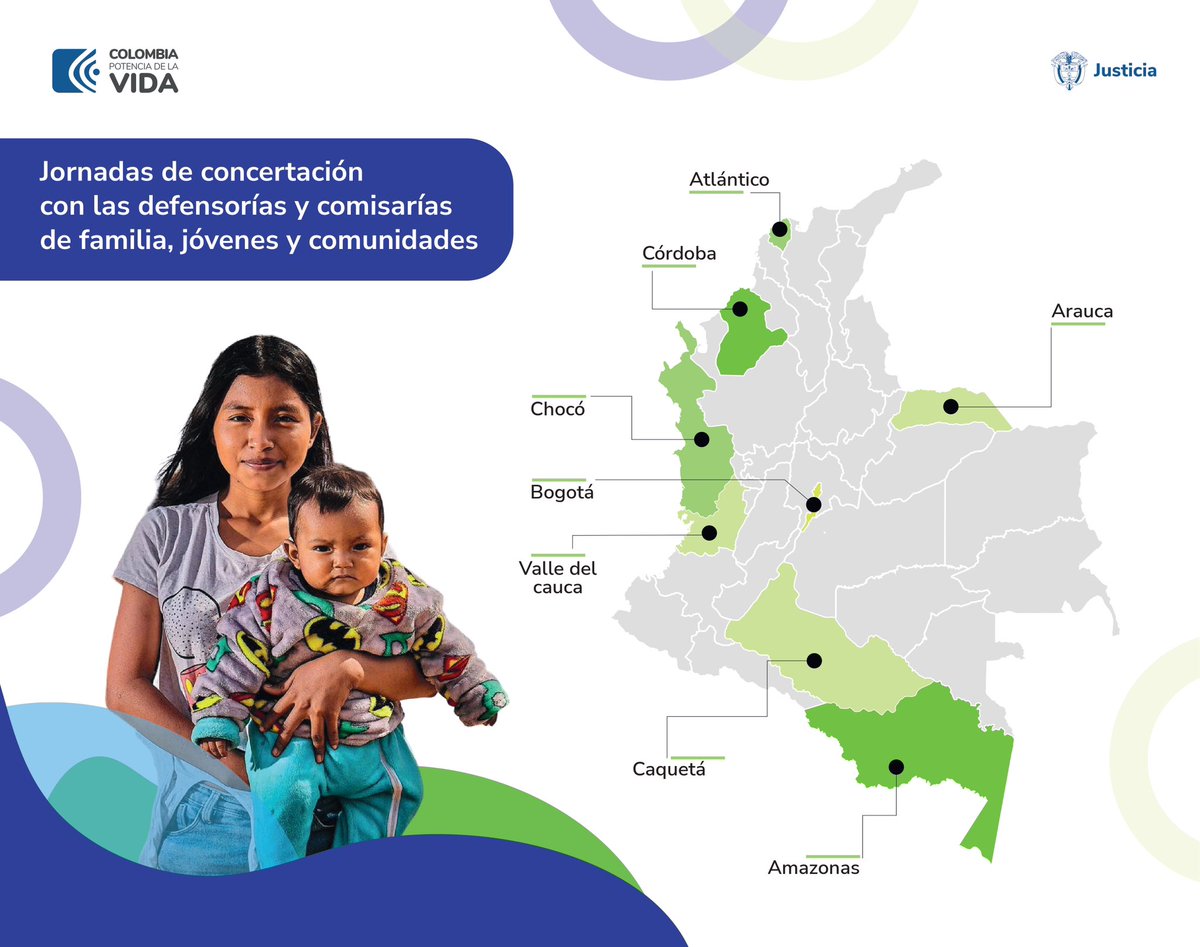 COLOMBIA
POTENCIA DE LA
VIDA

Justicia

Jornadas de concertación con las defensorías y comisarías de familia, jóvenes y comunidades

Atlántico

Córdoba

Arauca

Chocó

Bogotá

Valle del cauca

Caquetá

Amazonas